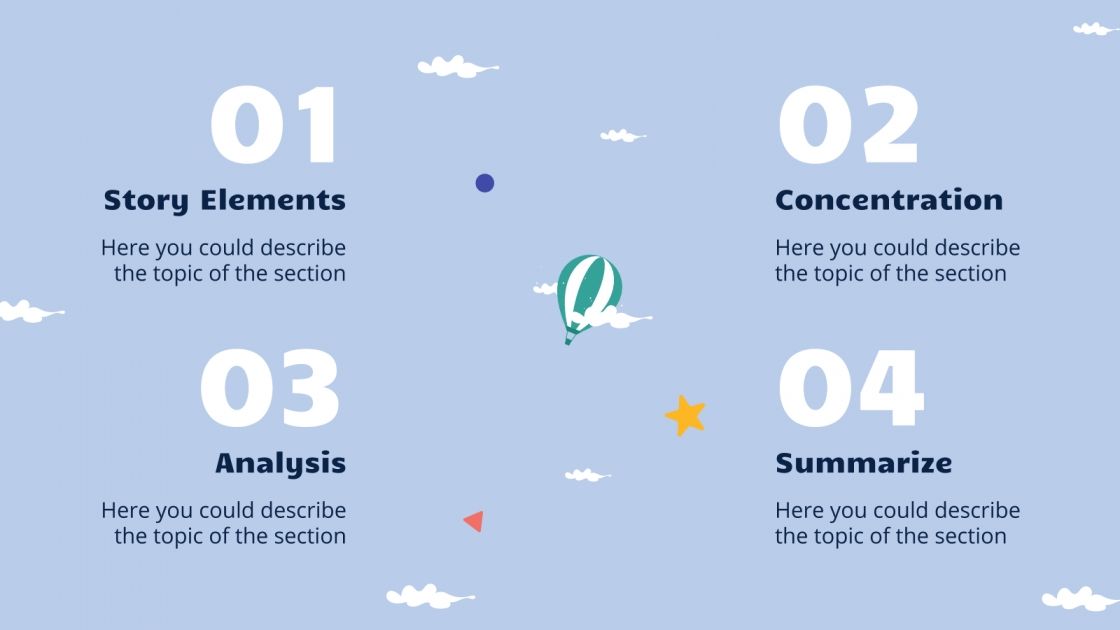 01

Story Elements

Here you could describe the topic of the section

02

Concentration

Here you could describe the topic of the section

03

Analysis

Here you could describe the topic of the section

04

Summarize

Here you could describe the topic of the section